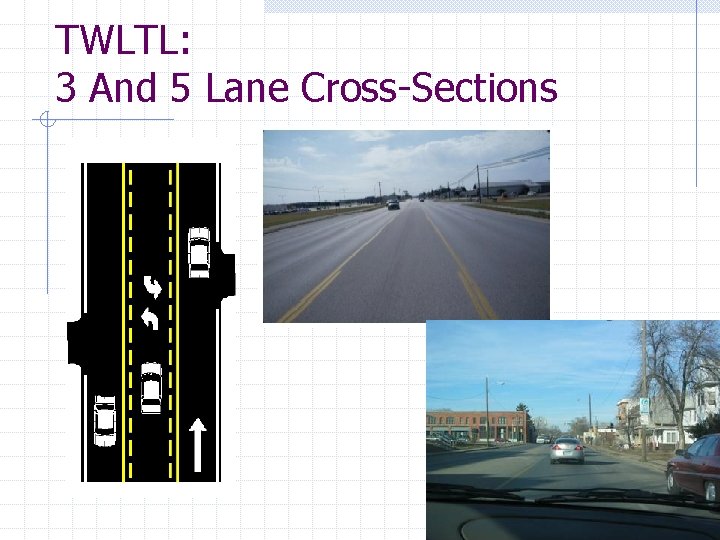 TWLTL:
3 And 5 Lane Cross-Sections